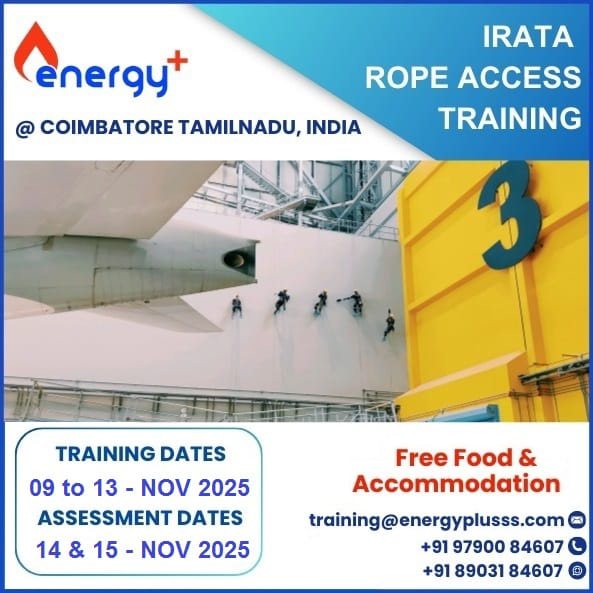 energy+

@ COIMBATORE TAMILNADU, INDIA

IRATA ROPE ACCESS TRAINING

3

TRAINING DATES
09 to 13 - NOV 2025
ASSESSMENT DATES
14 & 15 - NOV 2025

Free Food & Accommodation

training@energyplusss.com
+91 97900 84607
+91 89031 84607